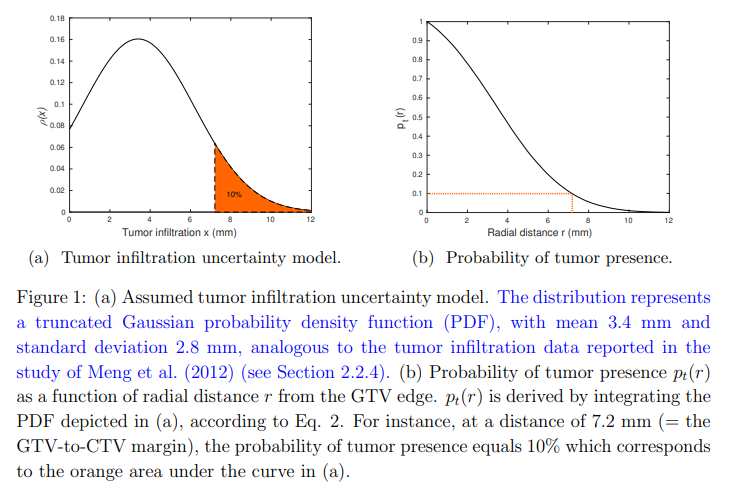 0.18
0.16
0.14
0.12
0.1
0.08
0.06
0.04
0.02
0
$\rho(x)$
10%
0 2 4 6 8 10 12
Tumor infiltration x (mm)

(a) Tumor infiltration uncertainty model.

1
0.9
0.8
0.7
0.6
0.5
0.4
0.3
0.2
0.1
0
$p_t(r)$
0 2 4 6 8 10 12
Radial distance r (mm)

(b) Probability of tumor presence.

Figure 1: (a) Assumed tumor infiltration uncertainty model. The distribution represents a truncated Gaussian probability density function (PDF), with mean 3.4 mm and standard deviation 2.8 mm, analogous to the tumor infiltration data reported in the study of Meng et al. (2012) (see Section 2.2.4). (b) Probability of tumor presence $p_t(r)$ as a function of radial distance $r$ from the GTV edge. $p_t(r)$ is derived by integrating the PDF depicted in (a), according to Eq. 2. For instance, at a distance of 7.2 mm (= the GTV-to-CTV margin), the probability of tumor presence equals 10% which corresponds to the orange area under the curve in (a).